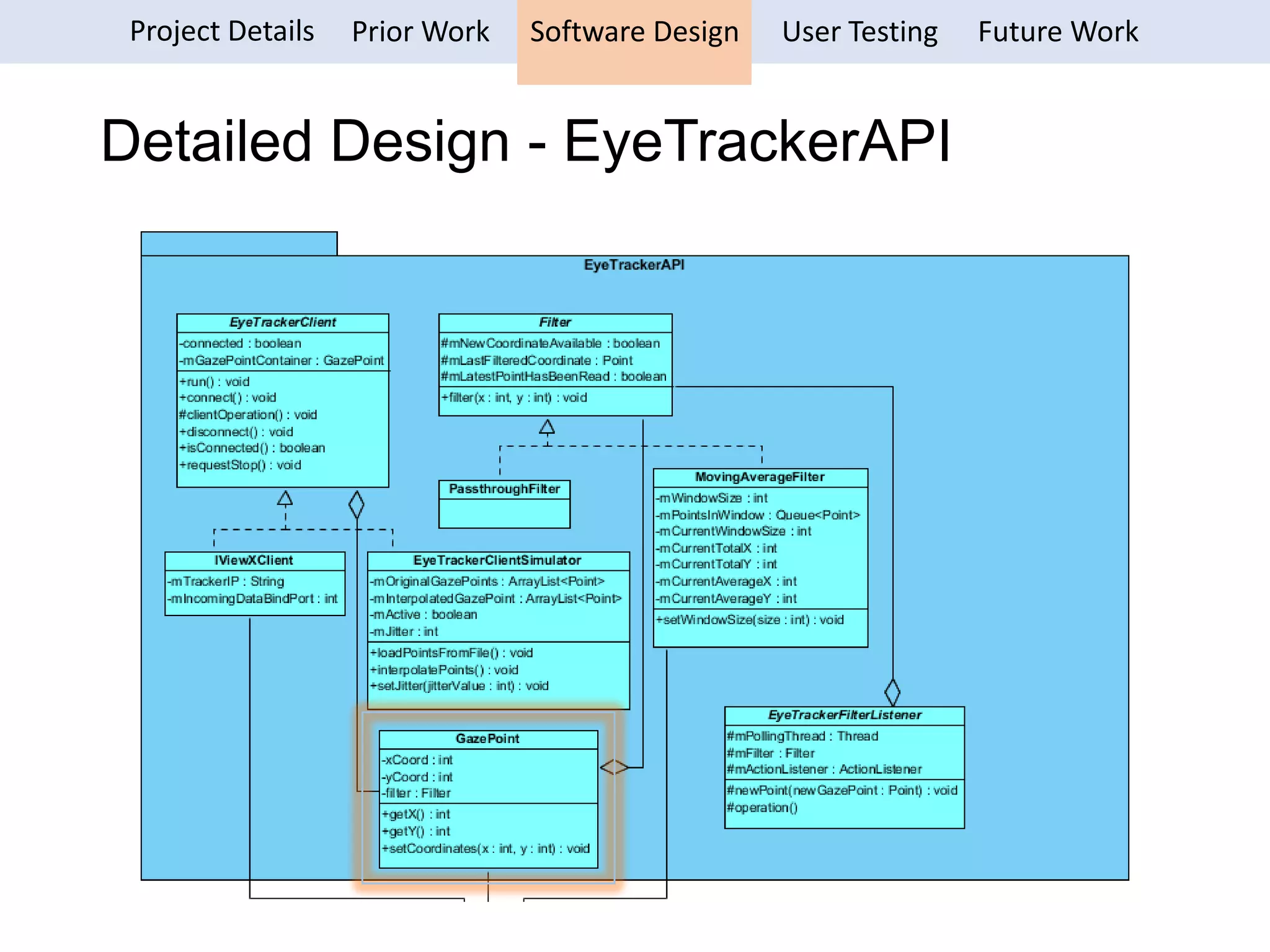 Project Details Prior Work Software Design User Testing Future Work

Detailed Design - EyeTrackerAPI

EyeTrackerAPI

EyeTrackerClient
-connected : boolean
-mGazePointContainer : GazePoint
+run() : void
+connect() : void
#clientOperation() : void
+disconnect() : void
+isConnected() : boolean
+requestStop() : void

Filter
#mNewCoordinateAvailable : boolean
#mLastFilteredCoordinate : Point
#mLatestPointHasBeenRead : boolean
+filter(x : int, y : int) : void

PassthroughFilter

MovingAverageFilter
-mWindowSize : int
-mPointsInWindow : Queue<Point>
-mCurrentWindowSize : int
-mCurrentTotalX : int
-mCurrentTotalY : int
-mCurrentAverageX : int
-mCurrentAverageY : int
+setWindowSize(size : int) : void

IViewXClient
-mTrackerIP : String
-mIncomingDataBindPort : int

EyeTrackerClientSimulator
-mOriginalGazePoints : ArrayList<Point>
-mInterpolatedGazePoint : ArrayList<Point>
-mActive : boolean
-mJitter : int
+loadPointsFromFile() : void
+interpolatePoints() : void
+setJitter(jitterValue : int) : void

GazePoint
-xCoord : int
-yCoord : int
-filter : Filter
+getX() : int
+getY() : int
+setCoordinates(x : int, y : int) : void

EyeTrackerFilterListener
#mPollingThread : Thread
#mFilter : Filter
#mActionListener : ActionListener
#newPoint(newGazePoint : Point) : void
#operation()